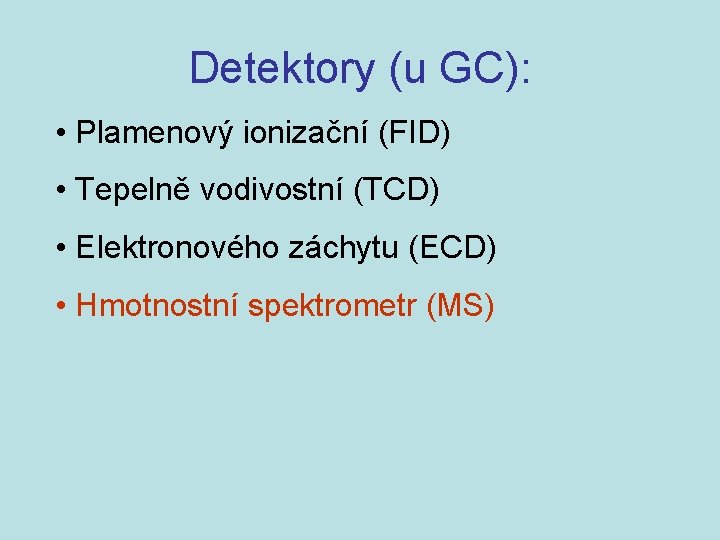 Detektory (u GC):

• Plamenový ionizační (FID)

• Tepelně vodivostní (TCD)

• Elektronového záchytu (ECD)

• Hmotnostní spektrometr (MS)